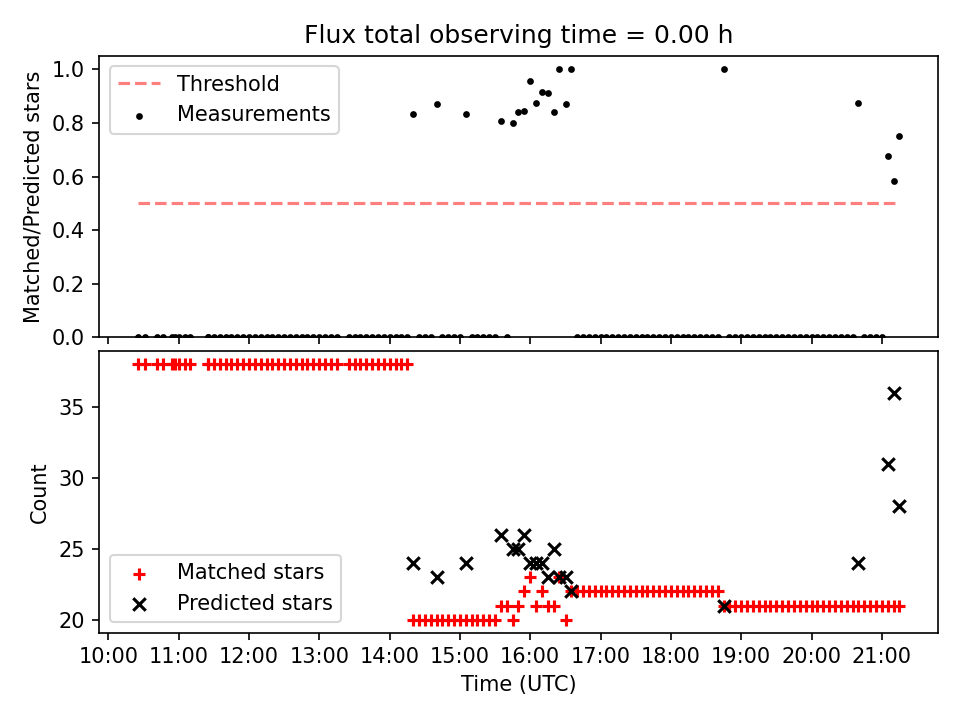 Flux total observing time = 0.00 h

Matched/Predicted stars

1.0
0.8
0.6
0.4
0.2
0.0

Threshold
Measurements

Count

35
30
25
20

Matched stars
Predicted stars

10:00 11:00 12:00 13:00 14:00 15:00 16:00 17:00 18:00 19:00 20:00 21:00

Time (UTC)